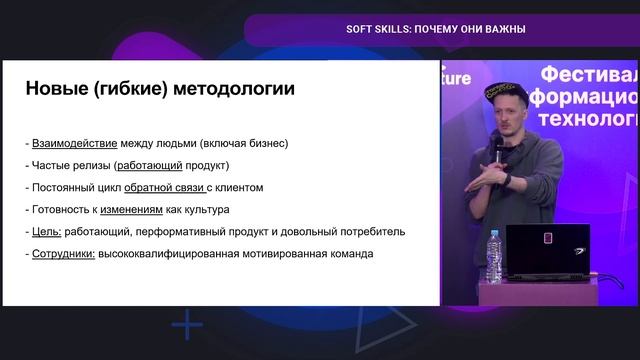 SOFT SKILLS: ПОЧЕМУ ОНИ ВАЖНЫ

Новые (гибкие) методологии

- Взаимодействие между людьми (включая бизнес)
- Частые релизы (работающий продукт)
- Постоянный цикл обратной связи с клиентом
- Готовность к изменениям как культура
- Цель: работающий, перформативный продукт и довольный потребитель
- Сотрудники: высококвалифицированная мотивированная команда

ture

Фестивал
формацио
технолог